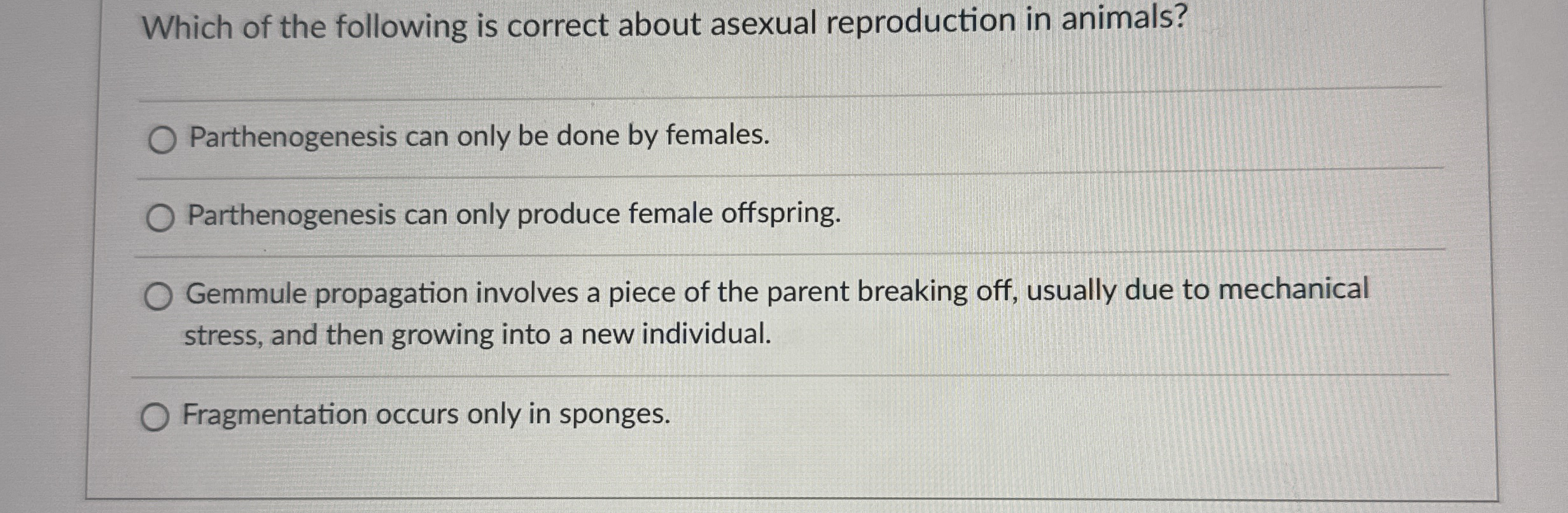 Which of the following is correct about asexual reproduction in animals?

Parthenogenesis can only be done by females.

Parthenogenesis can only produce female offspring.

Gemmule propagation involves a piece of the parent breaking off, usually due to mechanical stress, and then growing into a new individual.

Fragmentation occurs only in sponges.